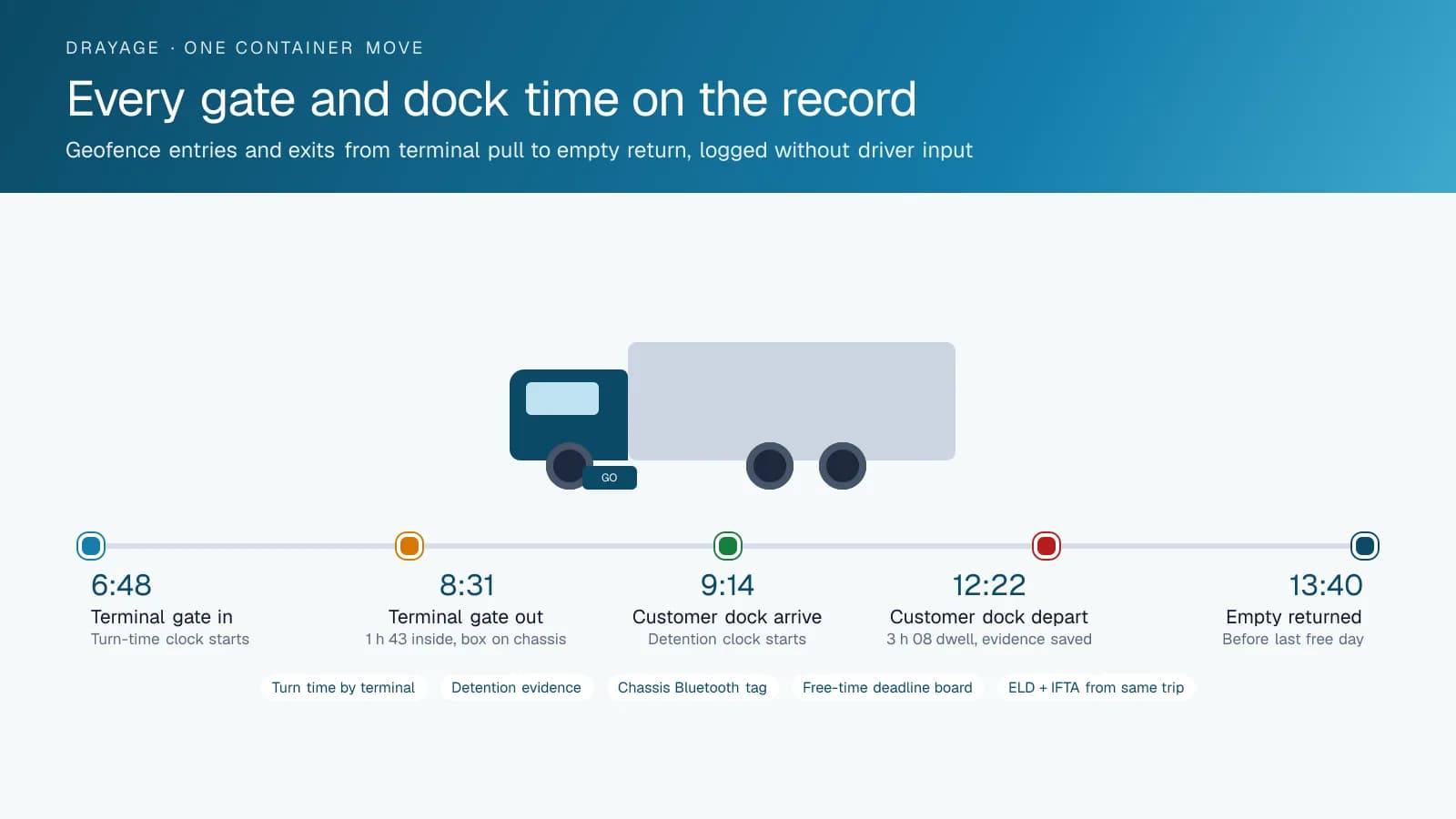 DRAYAGE · ONE CONTAINER MOVE

Every gate and dock time on the record

Geofence entries and exits from terminal pull to empty return, logged without driver input

GO

6:48
Terminal gate in
Turn-time clock starts

8:31
Terminal gate out
1 h 43 inside, box on chassis

9:14
Customer dock arrive
Detention clock starts

12:22
Customer dock depart
3 h 08 dwell, evidence saved

13:40
Empty returned
Before last free day

Turn time by terminal
Detention evidence
Chassis Bluetooth tag
Free-time deadline board
ELD + IFTA from same trip